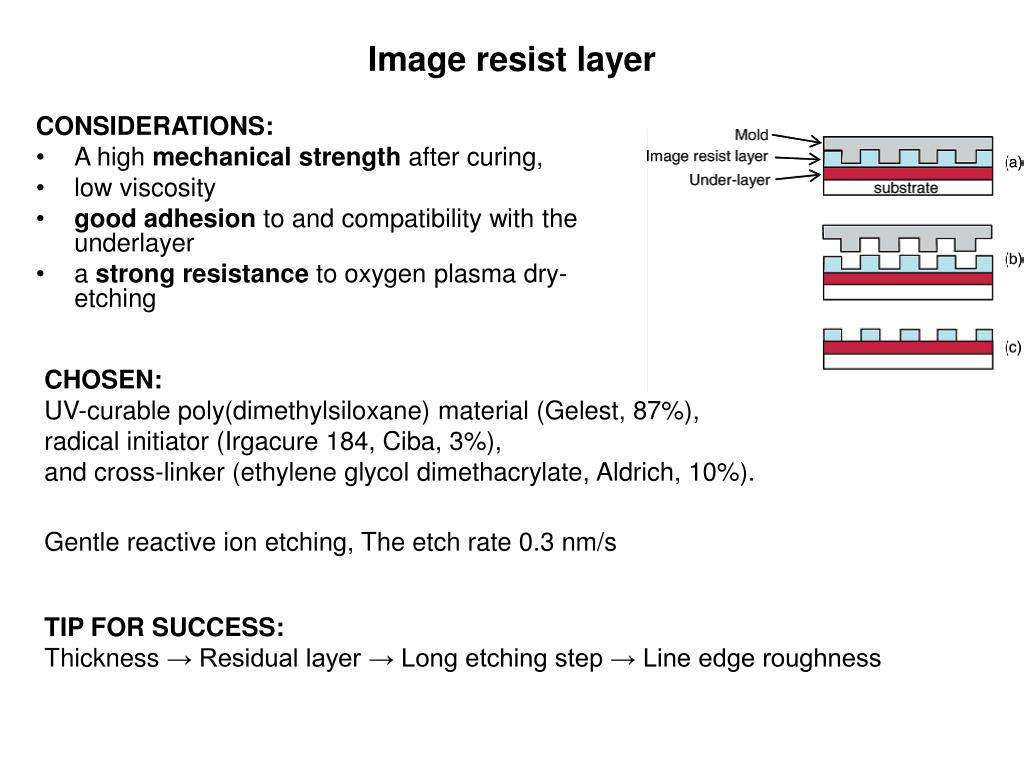 Image resist layer

CONSIDERATIONS:
• A high mechanical strength after curing,
• low viscosity
• good adhesion to and compatibility with the underlayer
• a strong resistance to oxygen plasma dry-etching

Mold
Image resist layer
Under-layer
substrate
(a)
(b)
(c)

CHOSEN:
UV-curable poly(dimethylsiloxane) material (Gelest, 87%),
radical initiator (Irgacure 184, Ciba, 3%),
and cross-linker (ethylene glycol dimethacrylate, Aldrich, 10%).

Gentle reactive ion etching, The etch rate 0.3 nm/s

TIP FOR SUCCESS:
Thickness → Residual layer → Long etching step → Line edge roughness